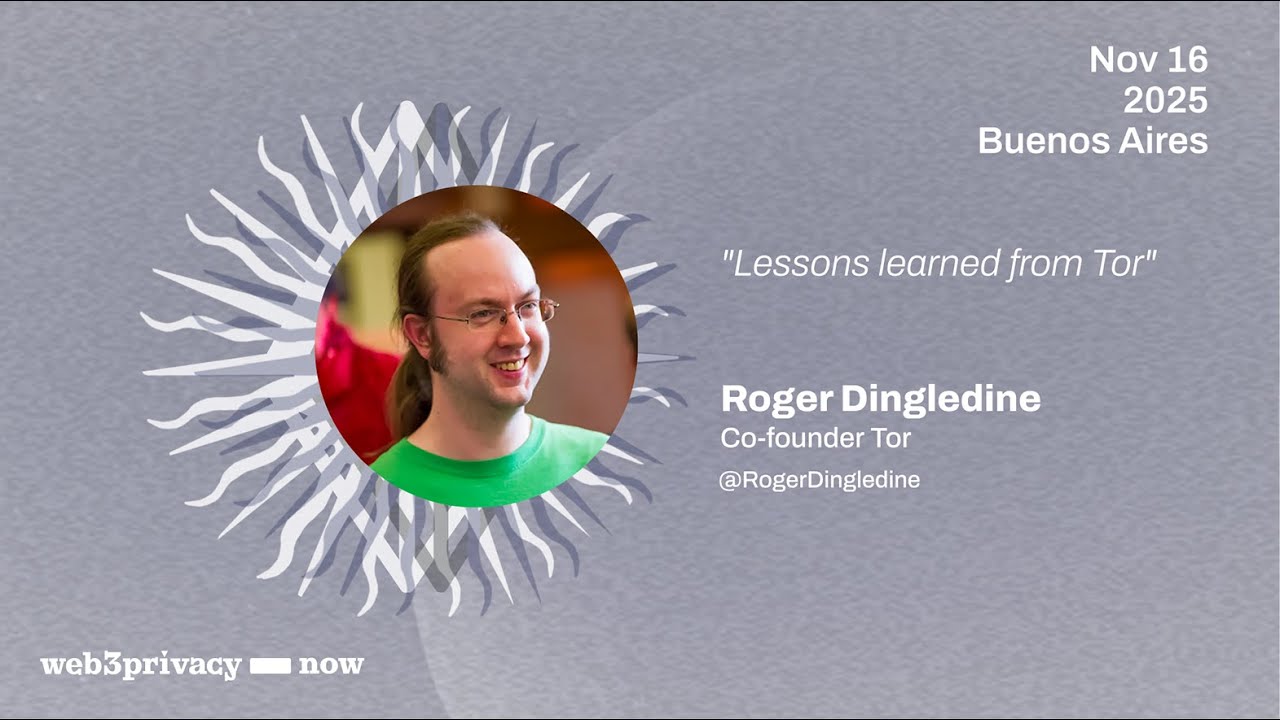 Nov 16
2025
Buenos Aires

"Lessons learned from Tor"

Roger Dingledine
Co-founder Tor
@RogerDingledine

web3privacy now